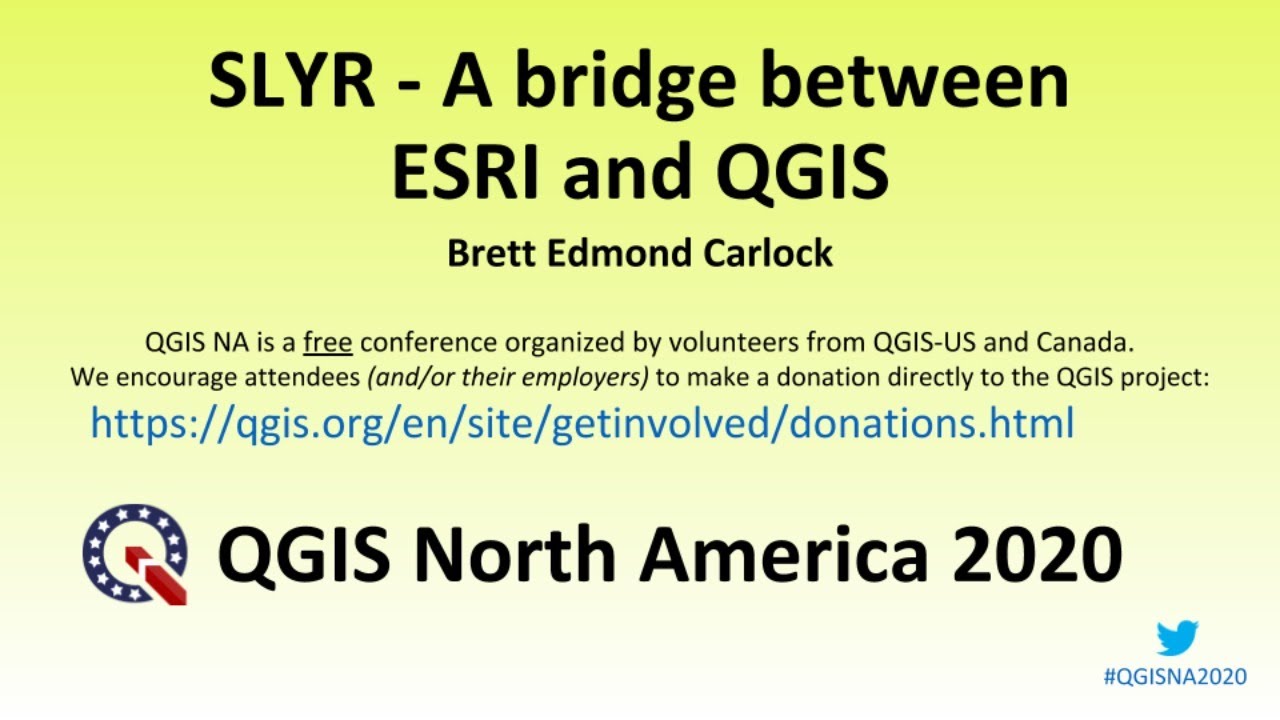 SLYR - A bridge between ESRI and QGIS

Brett Edmond Carlock

QGIS NA is a free conference organized by volunteers from QGIS-US and Canada. We encourage attendees (and/or their employers) to make a donation directly to the QGIS project:
https://qgis.org/en/site/getinvolved/donations.html

QGIS North America 2020

#QGISNA2020